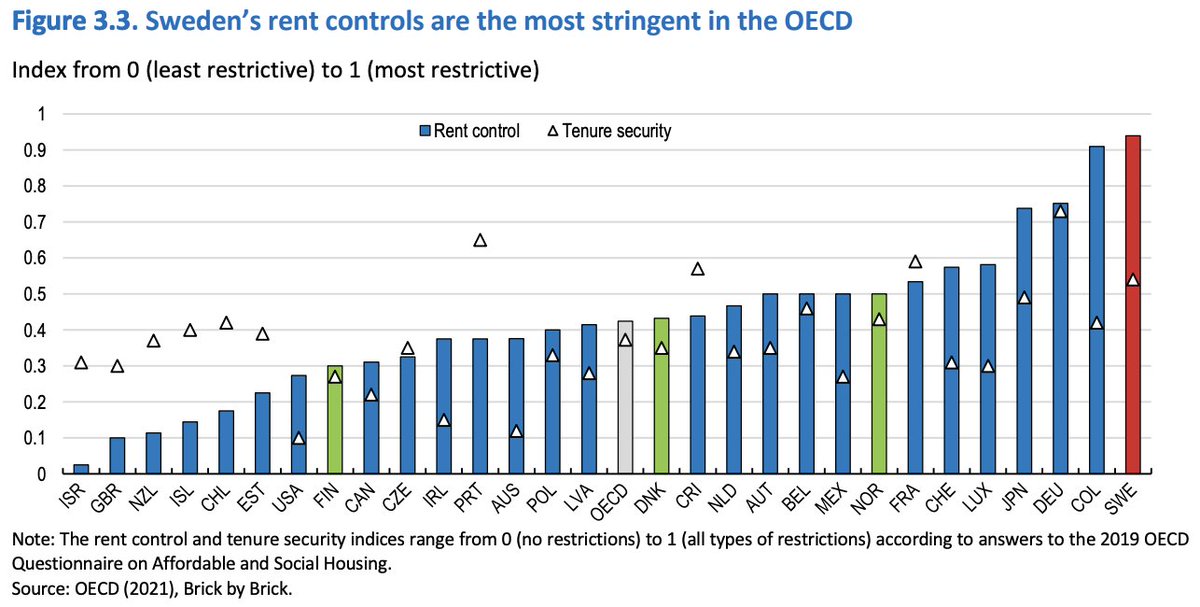 Figure 3.3. Sweden's rent controls are the most stringent in the OECD

Index from 0 (least restrictive) to 1 (most restrictive)

Rent control    Tenure security

1
0.9
0.8
0.7
0.6
0.5
0.4
0.3
0.2
0.1
0

ISR GBR NZL ISL CHL EST USA FIN CAN CZE IRL PRT AUS POL LVA OECD DNK CRI NLD AUT BEL MEX NOR FRA CHE LUX JPN DEU COL SWE

Note: The rent control and tenure security indices range from 0 (no restrictions) to 1 (all types of restrictions) according to answers to the 2019 OECD Questionnaire on Affordable and Social Housing.
Source: OECD (2021), Brick by Brick.